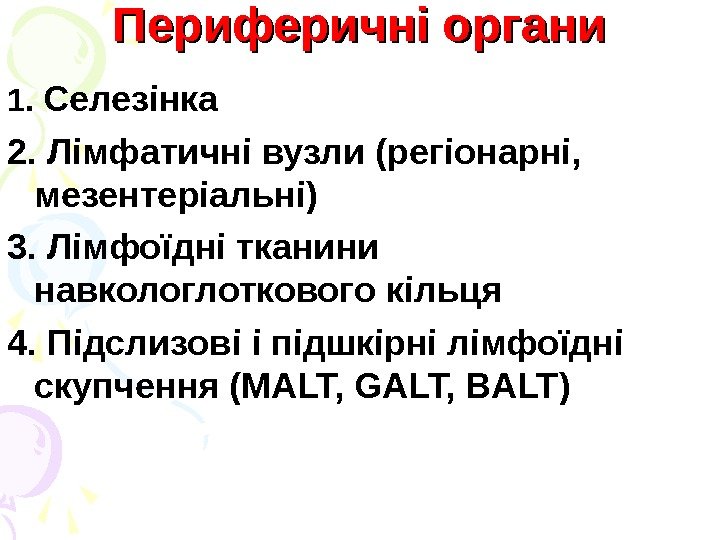 Периферичні органи

1. Селезінка

2. Лімфатичні вузли (регіонарні, мезентеріальні)

3. Лімфоїдні тканини навкологлоткового кільця

4. Підслизові і підшкірні лімфоїдні скупчення (MALT, GALT, BALT)